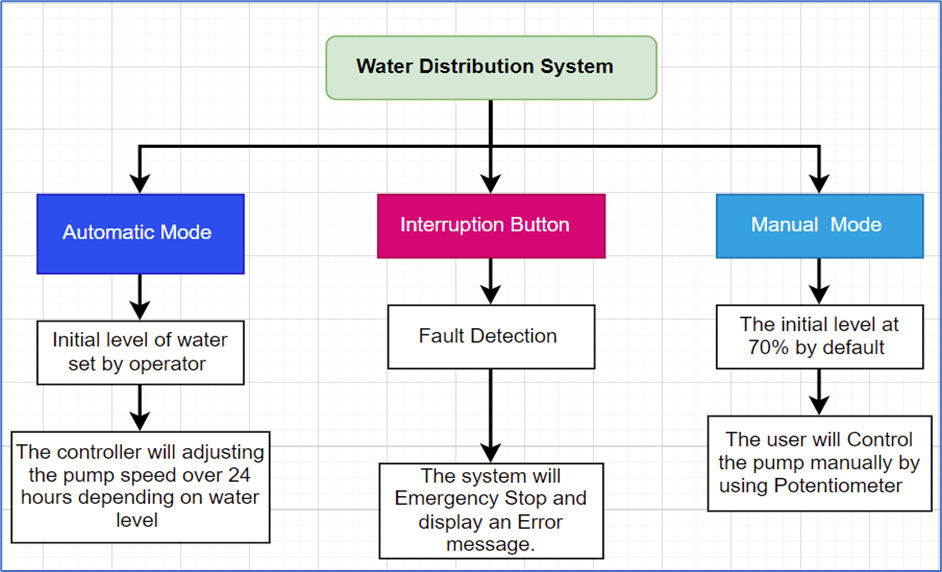 Water Distribution System

Automatic Mode

Initial level of water set by operator

The controller will adjusting the pump speed over 24 hours depending on water level

Interruption Button

Fault Detection

The system will Emergency Stop and display an Error message.

Manual Mode

The initial level at 70% by default

The user will Control the pump manually by using Potentiometer